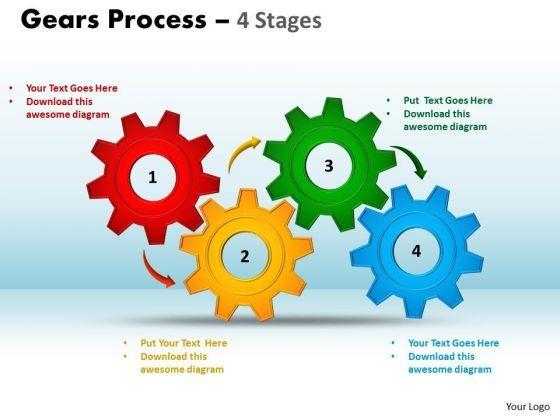 Gears Process – 4 Stages

- Your Text Goes Here
- Download this awesome diagram

- Put Text Goes Here
- Download this awesome diagram

1

3

2

4

- Put Your Text Here
- Download this awesome diagram

- Your Text Goes Here
- Download this awesome diagram

Your Logo